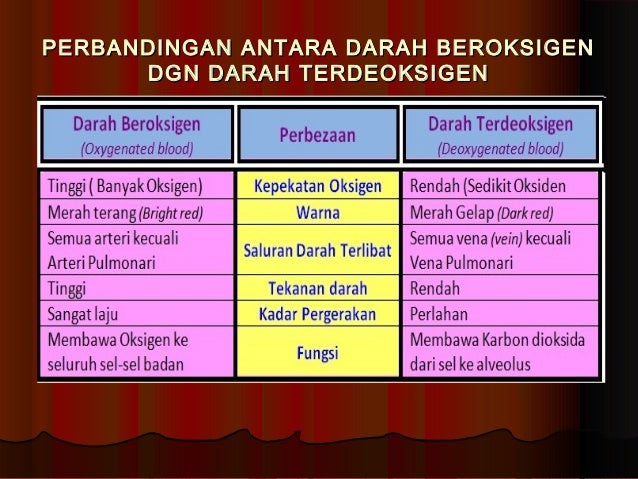 PERBANDINGAN ANTARA DARAH BEROKSIGEN DGN DARAH TERDEOKSIGEN

| Darah Beroksigen (Oxygenated blood) | Perbezaan | Darah Terdeoksigen (Deoxygenated blood) |
|---|---|---|
| Tinggi ( Banyak Oksigen) | Kepekatan Oksigen | Rendah (Sedikit Oksiden |
| Merah terang (Bright red) | Warna | Merah Gelap (Dark red) |
| Semua arteri kecuali Arteri Pulmonari | Saluran Darah Terlibat | Semua vena (vein) kecuali Vena Pulmonari |
| Tinggi | Tekanan darah | Rendah |
| Sangat laju | Kadar Pergerakan | Perlahan |
| Membawa Oksigen ke seluruh sel-sel badan | Fungsi | Membawa Karbon dioksida dari sel ke alveolus |